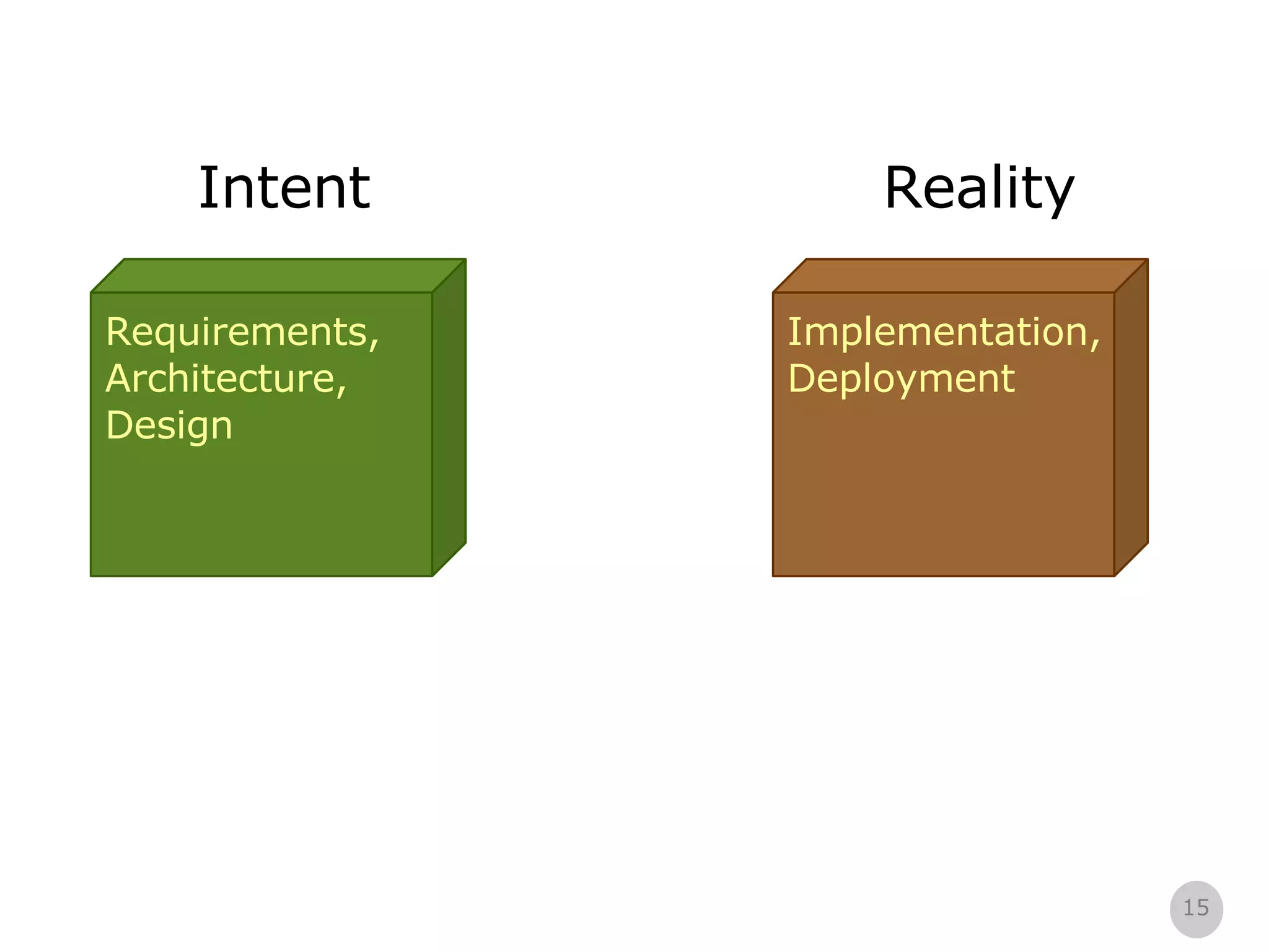 Intent

Requirements, Architecture, Design

Reality

Implementation, Deployment

15